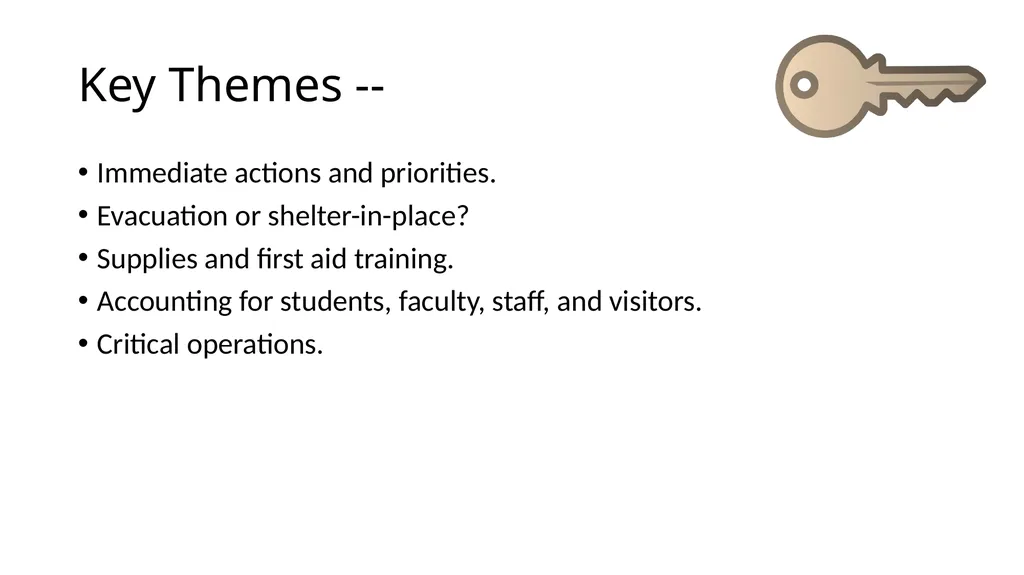 Key Themes --

• Immediate actions and priorities.
• Evacuation or shelter-in-place?
• Supplies and first aid training.
• Accounting for students, faculty, staff, and visitors.
• Critical operations.